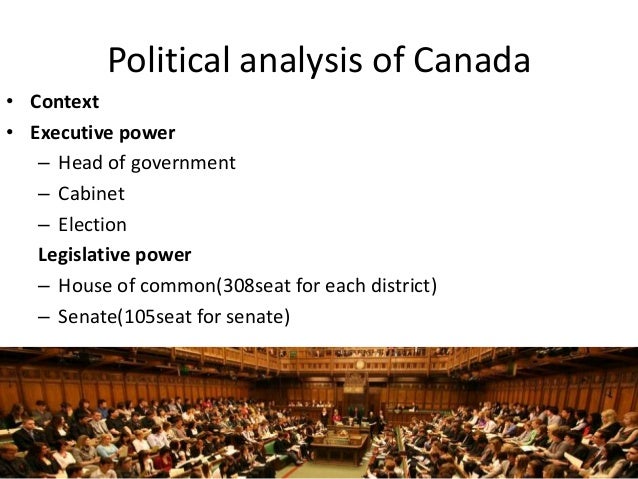 Political analysis of Canada

• Context
• Executive power
 – Head of government
 – Cabinet
 – Election
 Legislative power
 – House of common(308seat for each district)
 – Senate(105seat for senate)